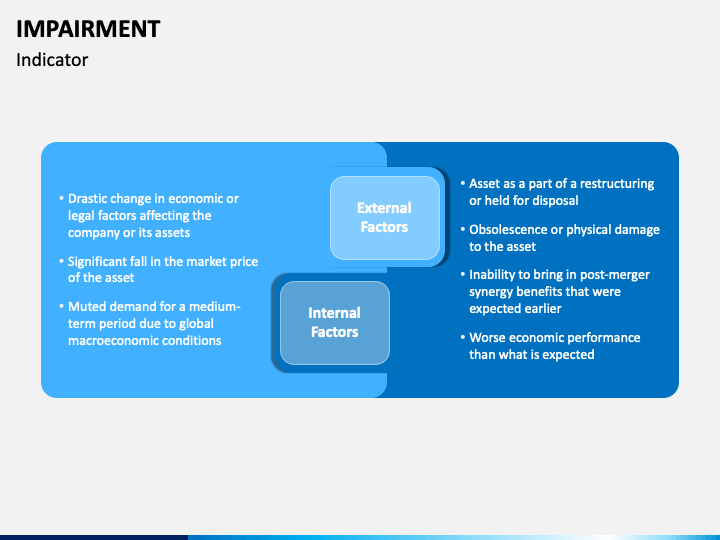 IMPAIRMENT

Indicator

• Drastic change in economic or legal factors affecting the company or its assets

• Significant fall in the market price of the asset

• Muted demand for a medium-term period due to global macroeconomic conditions

External Factors

Internal Factors

• Asset as a part of a restructuring or held for disposal

• Obsolescence or physical damage to the asset

• Inability to bring in post-merger synergy benefits that were expected earlier

• Worse economic performance than what is expected